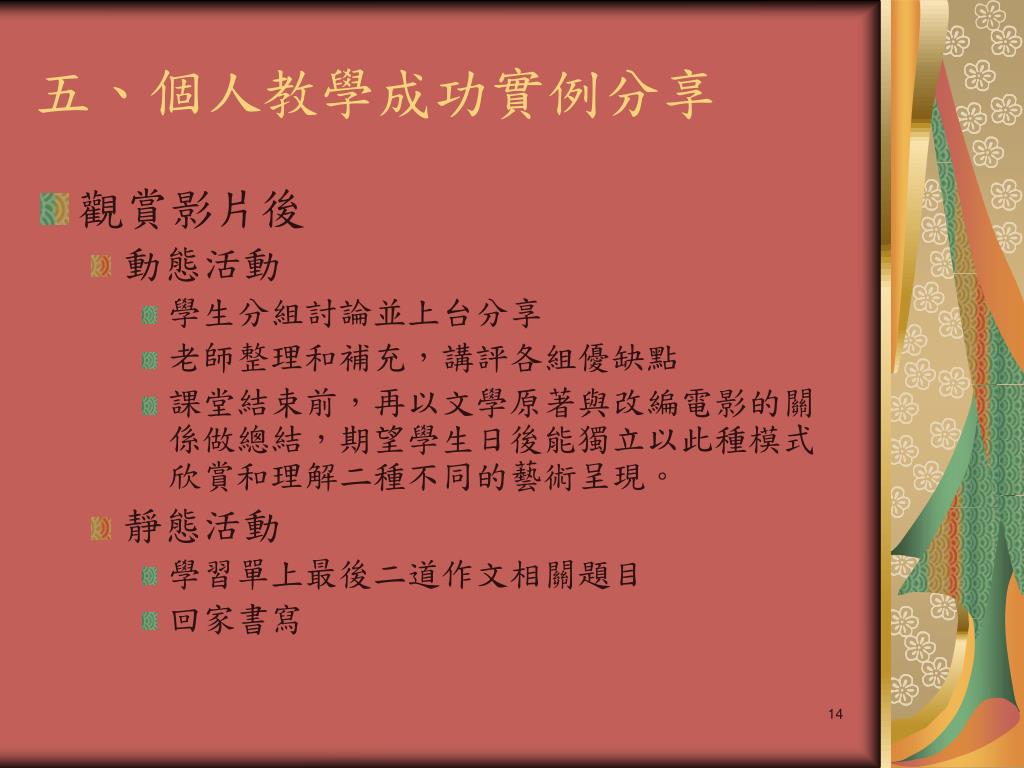 五、個人教學成功實例分享

觀賞影片後

動態活動

學生分組討論並上台分享

老師整理和補充，講評各組優缺點

課堂結束前，再以文學原著與改編電影的關係做總結，期望學生日後能獨立以此種模式欣賞和理解二種不同的藝術呈現。

靜態活動

學習單上最後二道作文相關題目

回家書寫

14